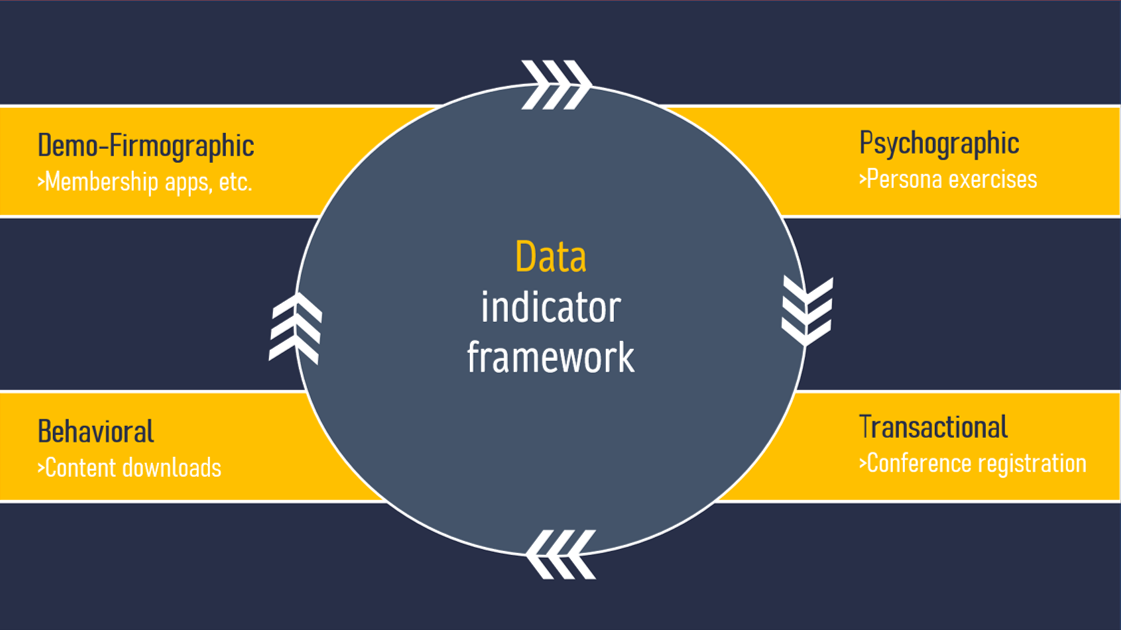 Demo-Firmographic
>Membership apps, etc.

Psychographic
>Persona exercises

Data
indicator
framework

Behavioral
>Content downloads

Transactional
>Conference registration